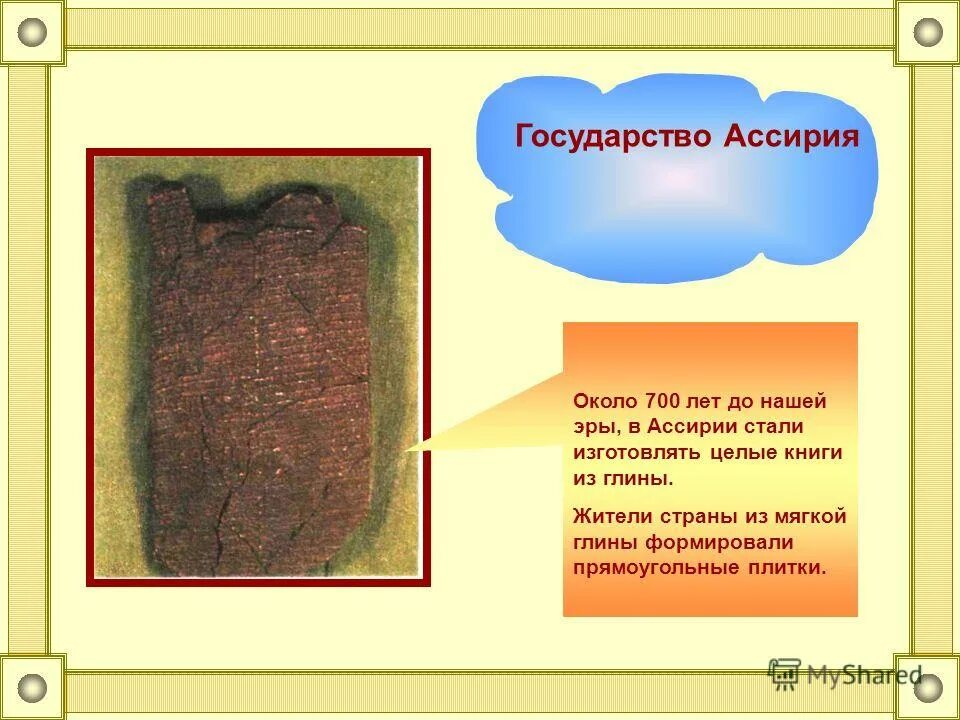 Государство Ассирия

Около 700 лет до нашей эры, в Ассирии стали изготовлять целые книги из глины.

Жители страны из мягкой глины формировали прямоугольные плитки.

MyShared